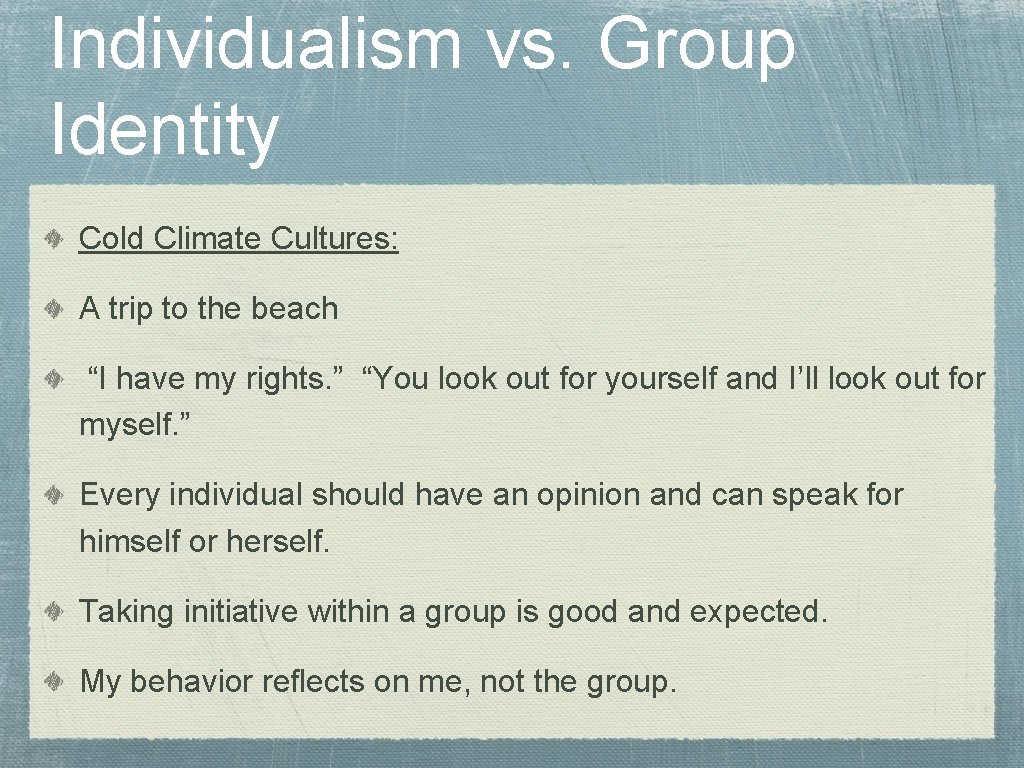 Individualism vs. Group Identity

Cold Climate Cultures:

A trip to the beach

“I have my rights.” “You look out for yourself and I’ll look out for myself.”

Every individual should have an opinion and can speak for himself or herself.

Taking initiative within a group is good and expected.

My behavior reflects on me, not the group.